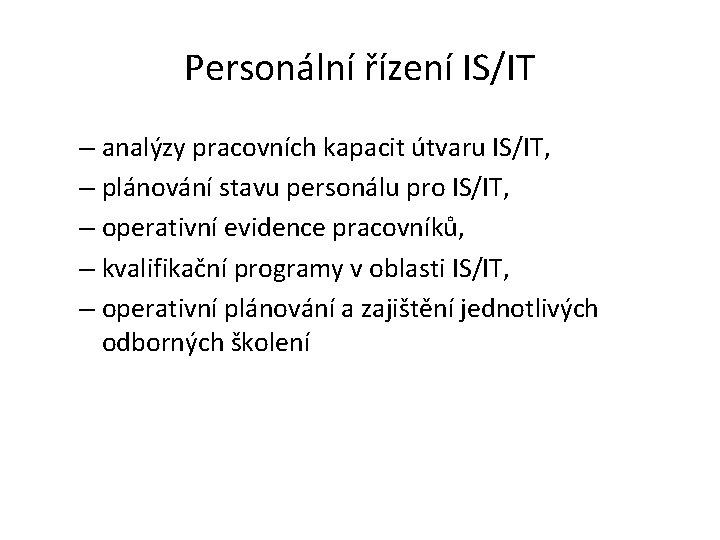 Personální řízení IS/IT

– analýzy pracovních kapacit útvaru IS/IT,
– plánování stavu personálu pro IS/IT,
– operativní evidence pracovníků,
– kvalifikační programy v oblasti IS/IT,
– operativní plánování a zajištění jednotlivých odborných školení